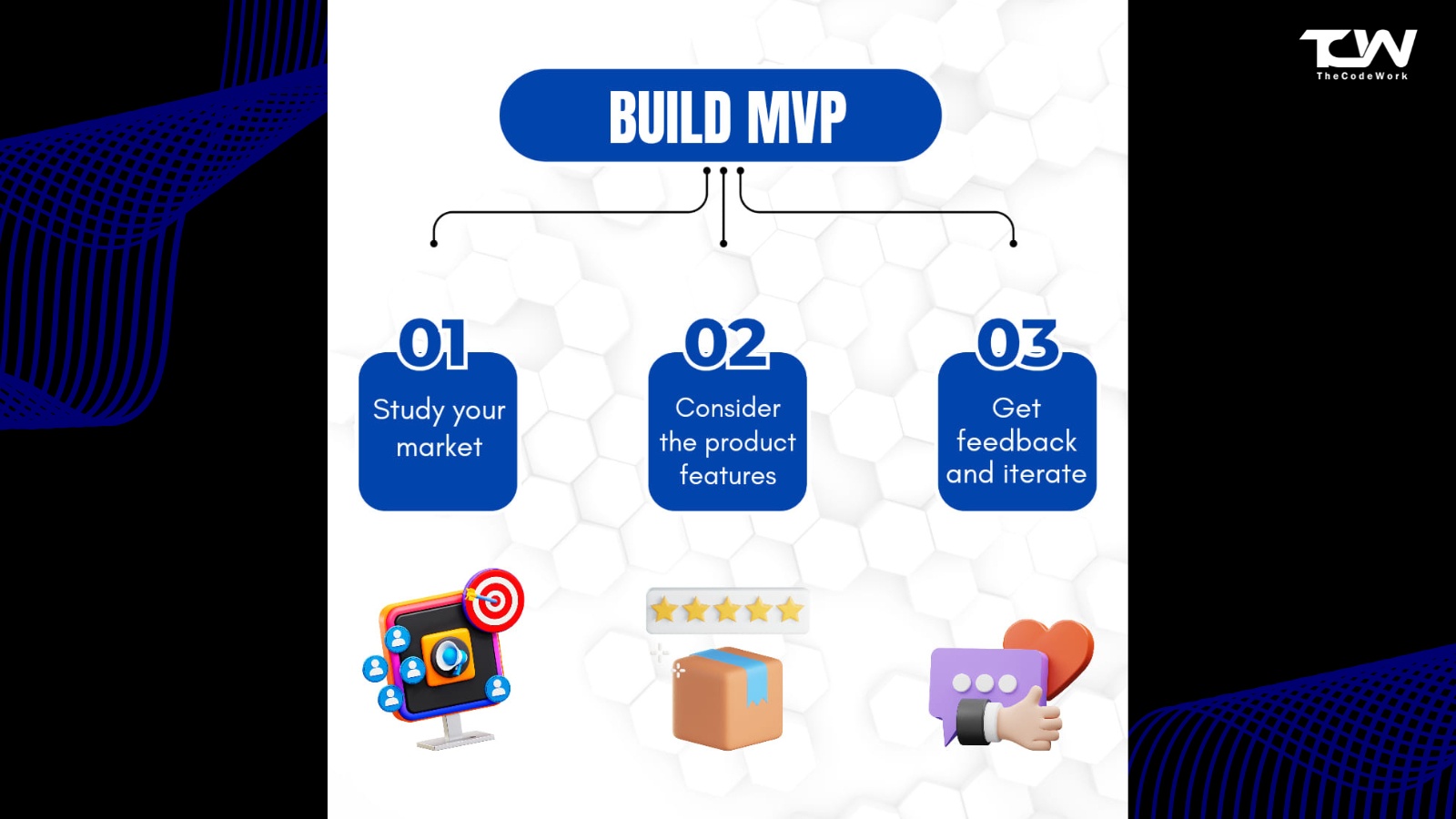 TCW
TheCodeWork

BUILD MVP

01
Study your market

02
Consider the product features

03
Get feedback and iterate